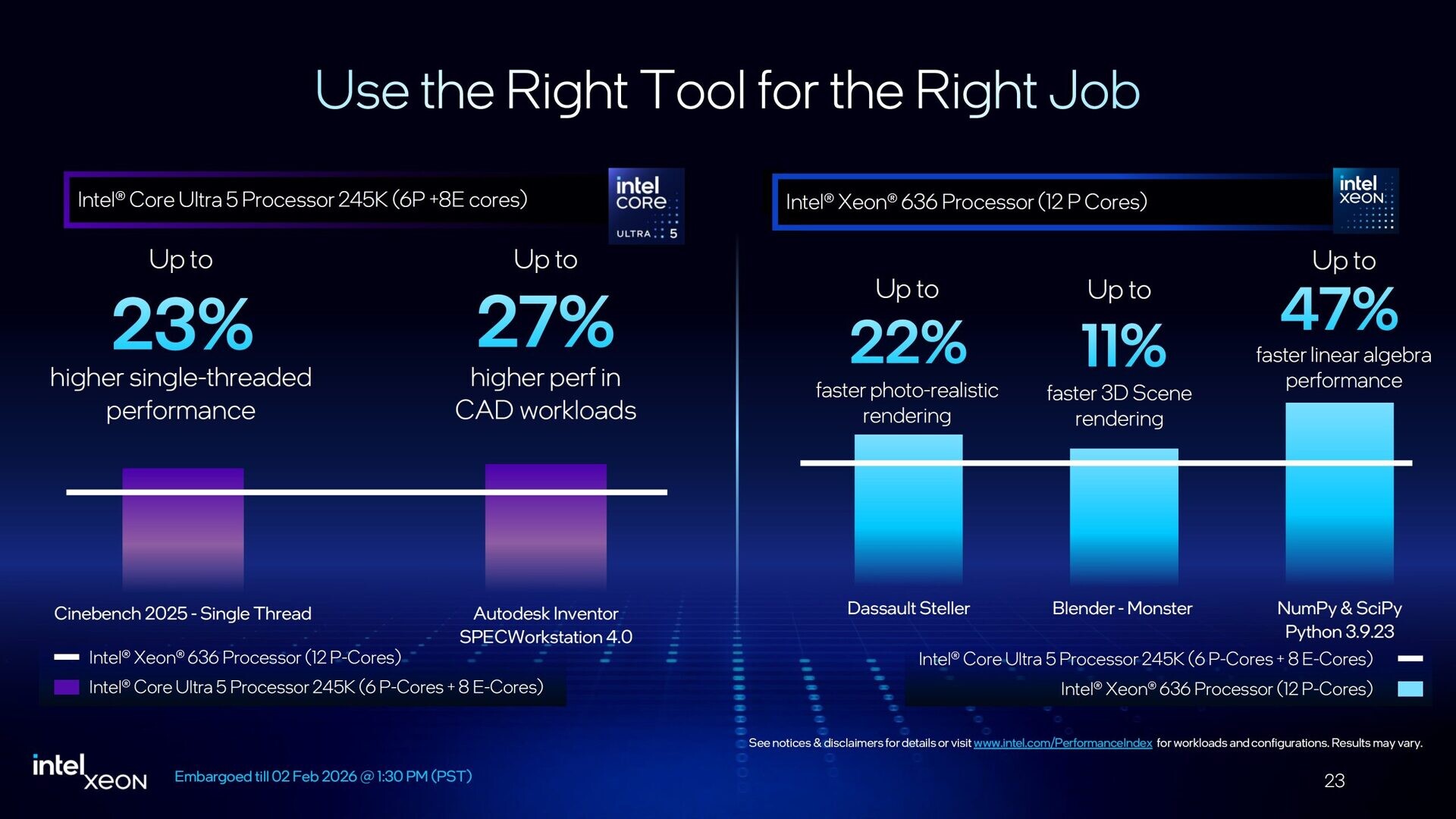 Use the Right Tool for the Right Job

Intel® Core Ultra 5 Processor 245K (6P +8E cores)

intel CORE ULTRA 5

Up to
23%
higher single-threaded performance

Up to
27%
higher perf in CAD workloads

Cinebench 2025 - Single Thread

Autodesk Inventor SPECWorkstation 4.0

Intel® Xeon® 636 Processor (12 P-Cores)
Intel® Core Ultra 5 Processor 245K (6 P-Cores + 8 E-Cores)

Intel® Xeon® 636 Processor (12 P Cores)

intel XEON

Up to
22%
faster photo-realistic rendering

Up to
11%
faster 3D Scene rendering

Up to
47%
faster linear algebra performance

Dassault Steller

Blender - Monster

NumPy & SciPy Python 3.9.23

Intel® Core Ultra 5 Processor 245K (6 P-Cores + 8 E-Cores)
Intel® Xeon® 636 Processor (12 P-Cores)

See notices & disclaimers for details or visit www.intel.com/PerformanceIndex for workloads and configurations. Results may vary.

intel XEON

Embargoed till 02 Feb 2026 @ 1:30 PM (PST)

23